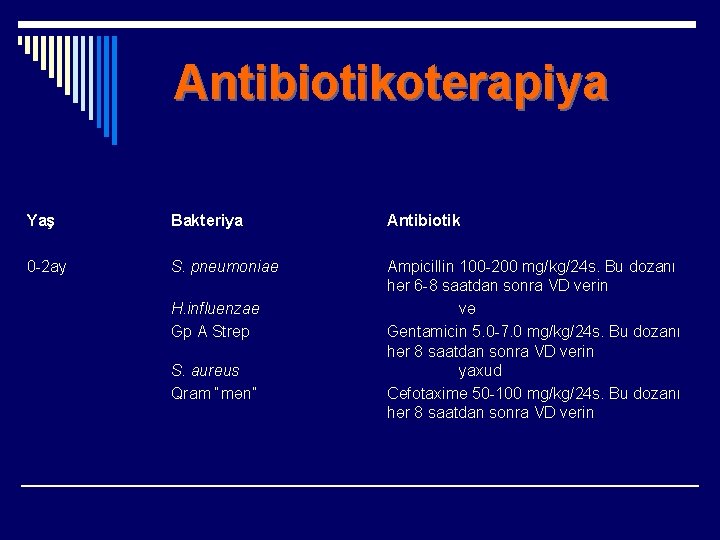 Antibiotikoterapiya

| Yaş | Bakteriya | Antibiotik |
|---|---|---|
| 0-2ay | S. pneumoniae | Ampicillin 100-200 mg/kg/24s. Bu dozanı hər 6-8 saatdan sonra VD verin |
| | H.influenzae | və |
| | Gp A Strep | Gentamicin 5.0-7.0 mg/kg/24s. Bu dozanı hər 8 saatdan sonra VD verin |
| | S. aureus | yaxud |
| | Qram "mən" | Cefotaxime 50-100 mg/kg/24s. Bu dozanı hər 8 saatdan sonra VD verin |